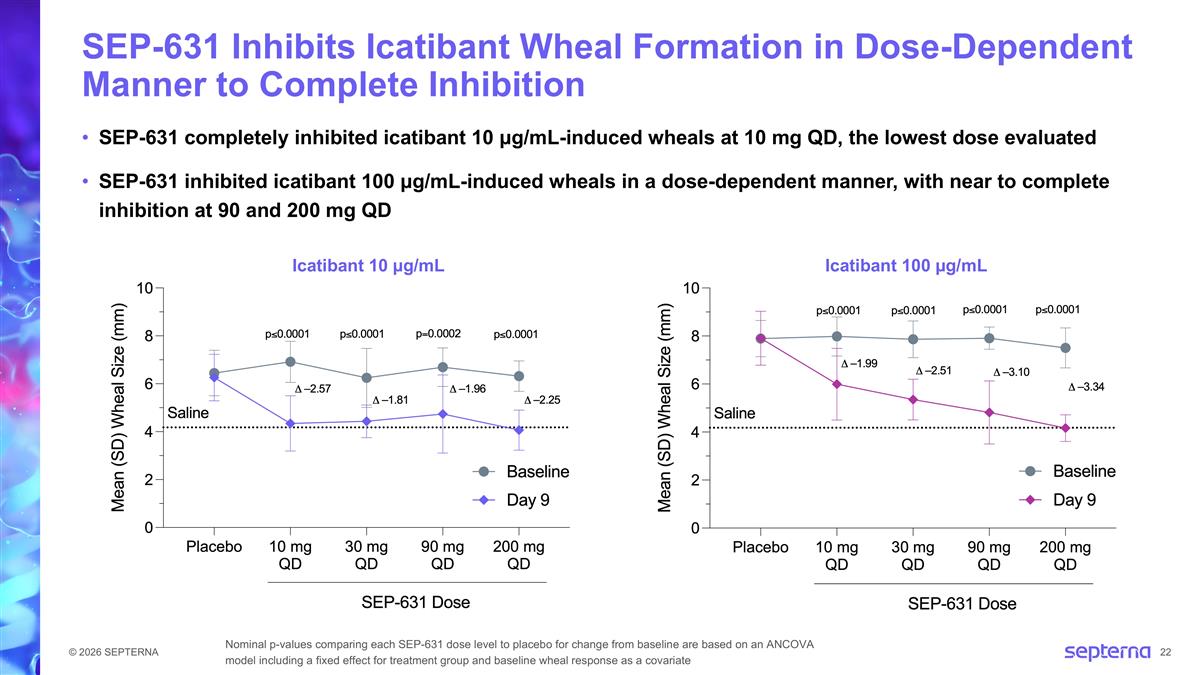 SEP-631 Inhibits Icatibant Wheal Formation in Dose-Dependent Manner to Complete Inhibition

• SEP-631 completely inhibited icatibant 10 µg/mL-induced wheals at 10 mg QD, the lowest dose evaluated

• SEP-631 inhibited icatibant 100 µg/mL-induced wheals in a dose-dependent manner, with near to complete inhibition at 90 and 200 mg QD

Icatibant 10 µg/mL

Mean (SD) Wheal Size (mm)

10
8
6
4
2
0

p≤0.0001 p≤0.0001 p=0.0002 p≤0.0001

Δ –2.57 Δ –1.81 Δ –1.96 Δ –2.25

Saline

Baseline
Day 9

Placebo 10 mg QD 30 mg QD 90 mg QD 200 mg QD

SEP-631 Dose

Icatibant 100 µg/mL

Mean (SD) Wheal Size (mm)

10
8
6
4
2
0

p≤0.0001 p≤0.0001 p≤0.0001 p≤0.0001

Δ –1.99 Δ –2.51 Δ –3.10 Δ –3.34

Saline

Baseline
Day 9

Placebo 10 mg QD 30 mg QD 90 mg QD 200 mg QD

SEP-631 Dose

© 2026 SEPTERNA

Nominal p-values comparing each SEP-631 dose level to placebo for change from baseline are based on an ANCOVA model including a fixed effect for treatment group and baseline wheal response as a covariate

septerna 22